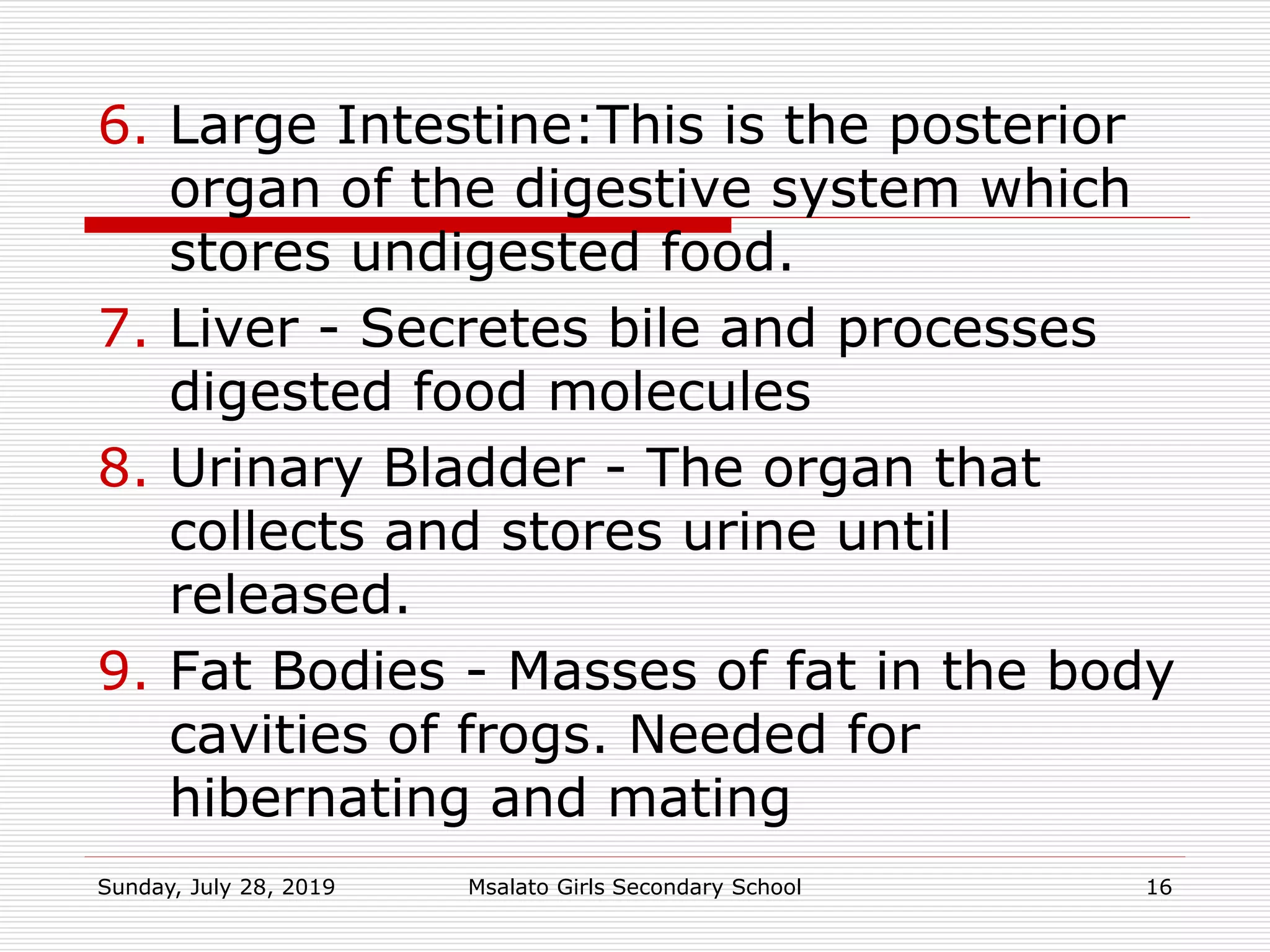 6. Large Intestine:This is the posterior organ of the digestive system which stores undigested food.

7. Liver - Secretes bile and processes digested food molecules

8. Urinary Bladder - The organ that collects and stores urine until released.

9. Fat Bodies - Masses of fat in the body cavities of frogs. Needed for hibernating and mating

Sunday, July 28, 2019 Msalato Girls Secondary School 16